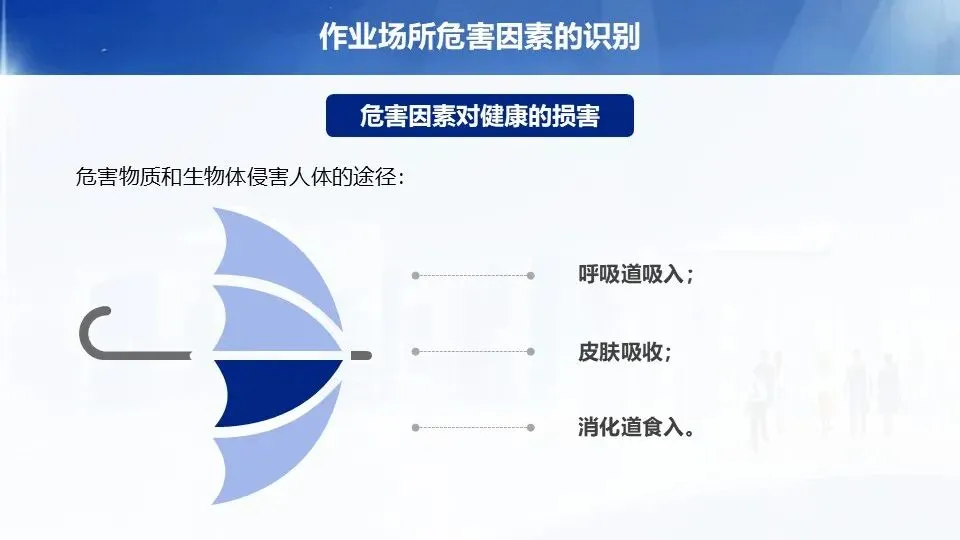 作业场所危害因素的识别

危害因素对健康的损害

危害物质和生物体侵害人体的途径:

呼吸道吸入;

皮肤吸收;

消化道食入。